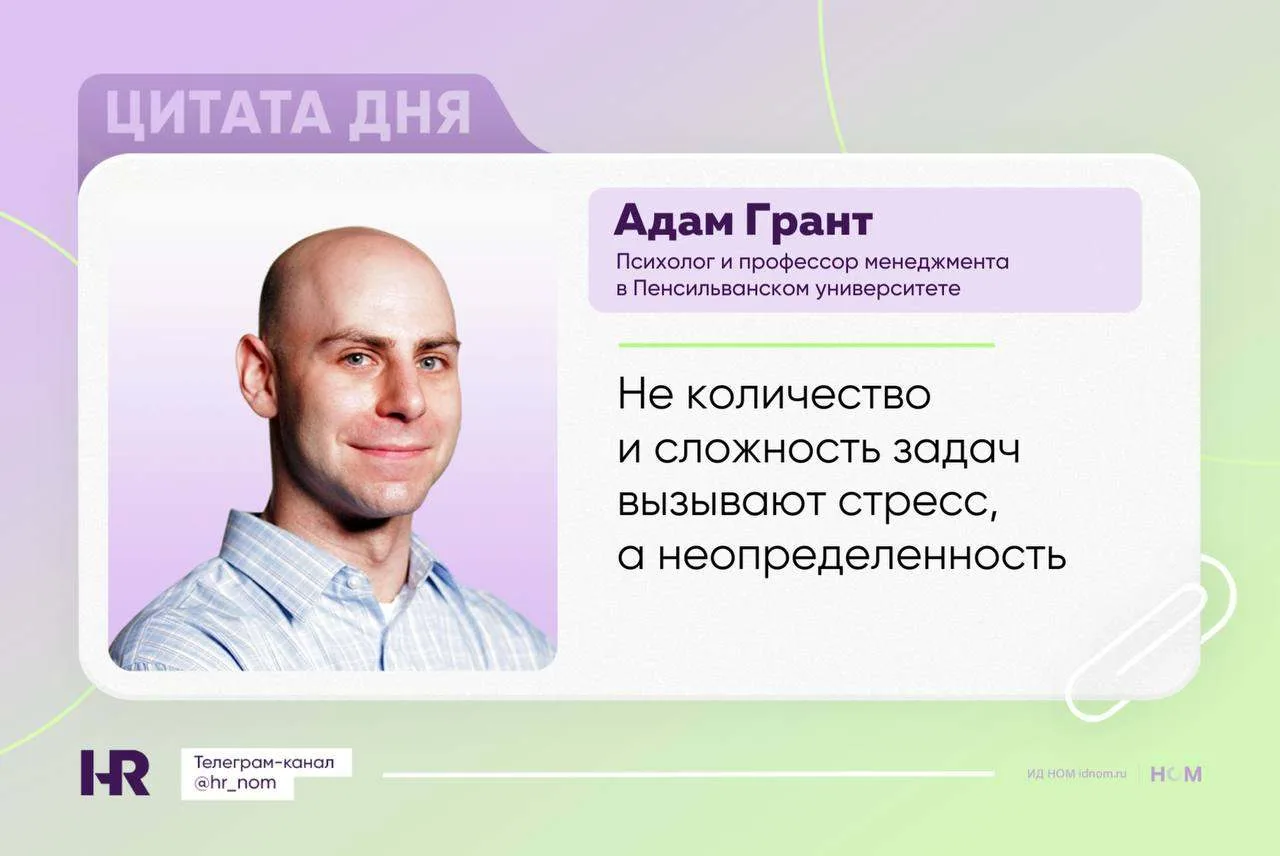 ЦИТАТА ДНЯ

Адам Грант

Психолог и профессор менеджмента в Пенсильванском университете

Не количество и сложность задач вызывают стресс, а неопределенность

HR

Телеграм-канал @hr_nom

ИД НОМ idnom.ru

НОМ